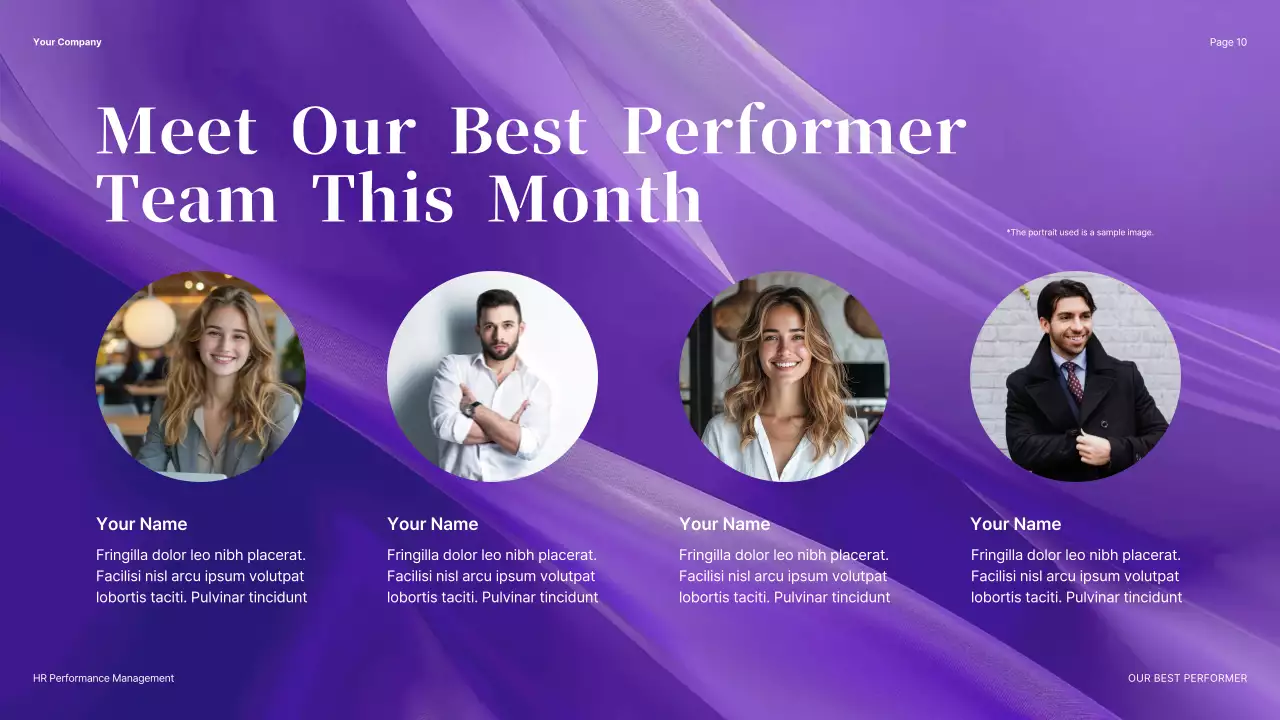 Your Company

Page 10

Meet Our Best Performer Team This Month

*The portrait used is a sample image.

Your Name

Fringilla dolor leo nibh placerat. Facilisi nisl arcu ipsum volutpat lobortis taciti. Pulvinar tincidunt

Your Name

Fringilla dolor leo nibh placerat. Facilisi nisl arcu ipsum volutpat lobortis taciti. Pulvinar tincidunt

Your Name

Fringilla dolor leo nibh placerat. Facilisi nisl arcu ipsum volutpat lobortis taciti. Pulvinar tincidunt

Your Name

Fringilla dolor leo nibh placerat. Facilisi nisl arcu ipsum volutpat lobortis taciti. Pulvinar tincidunt

HR Performance Management

OUR BEST PERFORMER